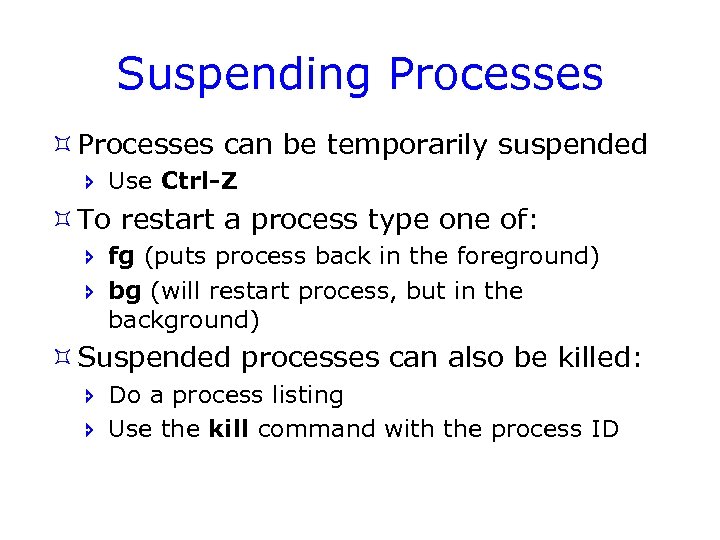 Suspending Processes

Processes can be temporarily suspended

Use Ctrl-Z

To restart a process type one of:

fg (puts process back in the foreground)

bg (will restart process, but in the background)

Suspended processes can also be killed:

Do a process listing

Use the kill command with the process ID